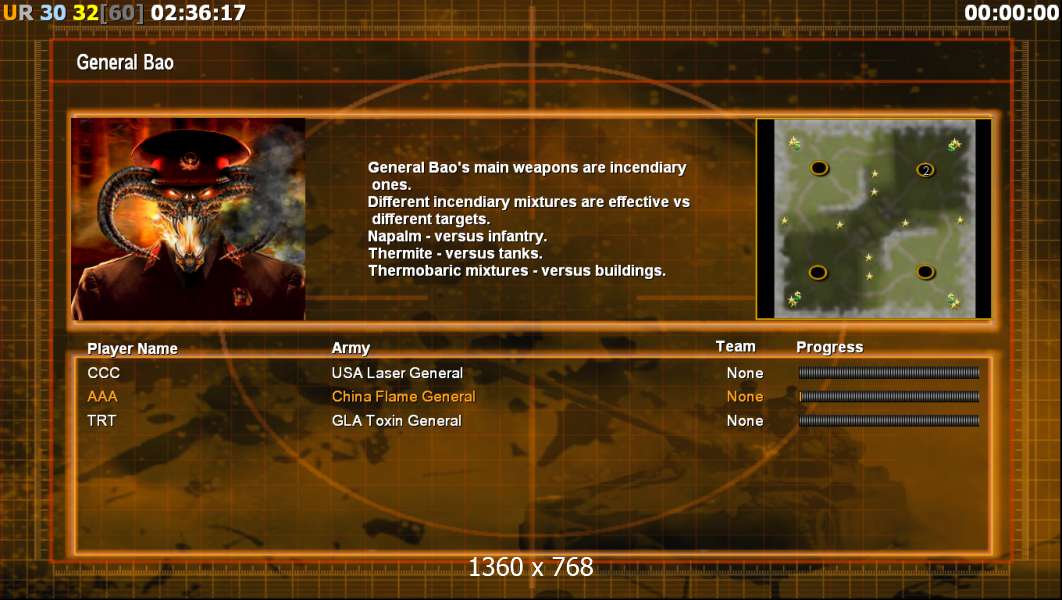 UR 30 32[60] 02:36:17

00:00:00

General Bao

General Bao's main weapons are incendiary ones.
Different incendiary mixtures are effective vs different targets.
Napalm - versus infantry.
Thermite - versus tanks.
Thermobaric mixtures - versus buildings.

2

| Player Name | Army | Team | Progress |
|---|---|---|---|
| CCC | USA Laser General | None | |
| AAA | China Flame General | None | |
| TRT | GLA Toxin General | None | |

1360 x 768